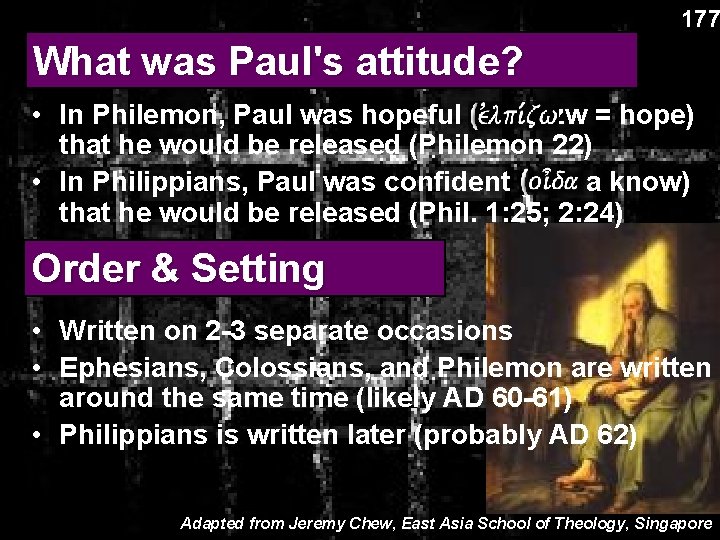 177

What was Paul's attitude?

• In Philemon, Paul was hopeful (ἐλπίζω:w = hope) that he would be released (Philemon 22)
• In Philippians, Paul was confident (οἶδα a know) that he would be released (Phil. 1:25; 2:24)

Order & Setting

• Written on 2-3 separate occasions
• Ephesians, Colossians, and Philemon are written around the same time (likely AD 60-61)
• Philippians is written later (probably AD 62)

Adapted from Jeremy Chew, East Asia School of Theology, Singapore